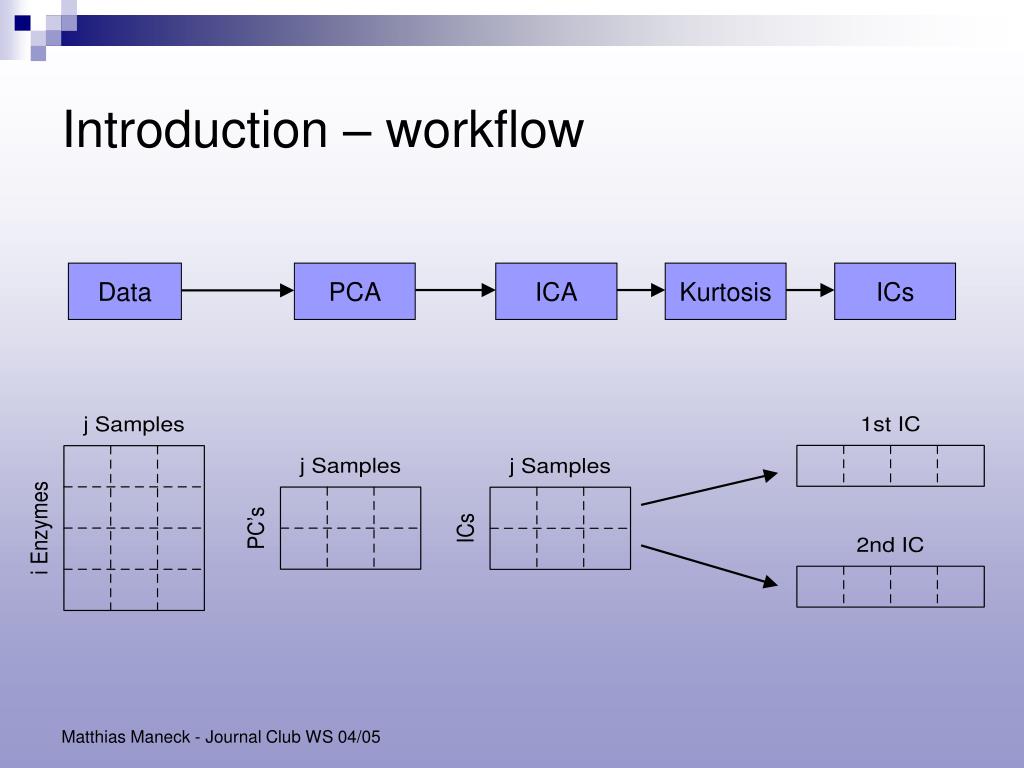 Introduction – workflow

Data

PCA

ICA

Kurtosis

ICs

j Samples

i Enzymes

j Samples

PC's

j Samples

ICs

1st IC

2nd IC

Matthias Maneck - Journal Club WS 04/05